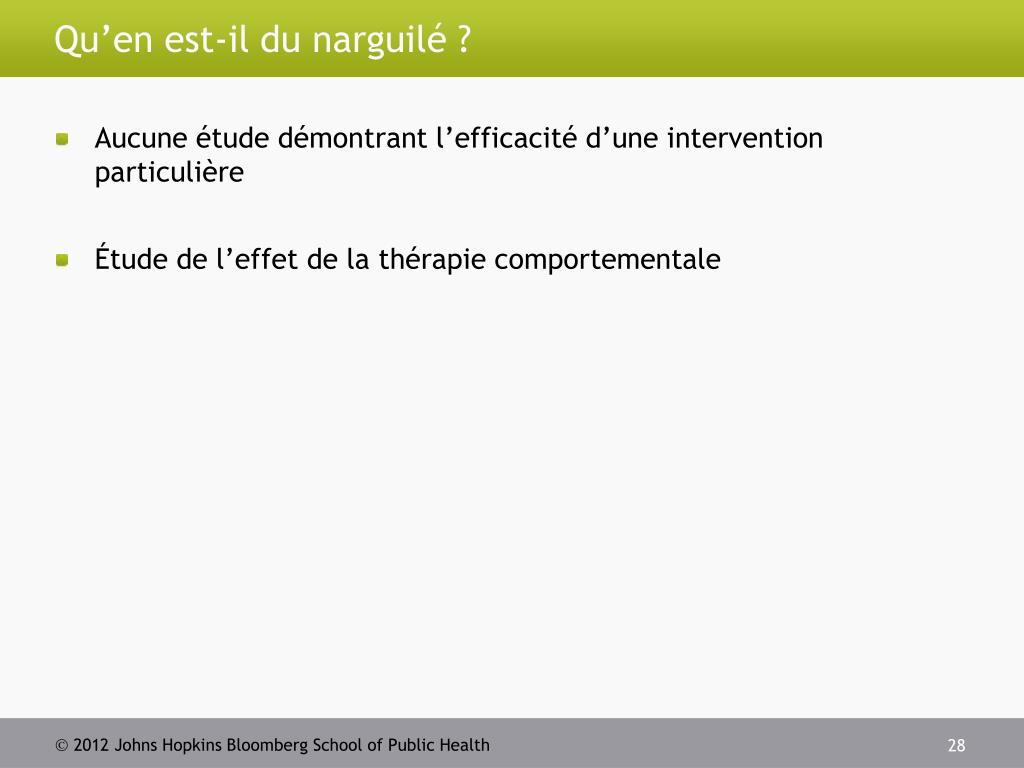 Qu’en est-il du narguilé ?

Aucune étude démontrant l’efficacité d’une intervention particulière

Étude de l’effet de la thérapie comportementale

© 2012 Johns Hopkins Bloomberg School of Public Health

28